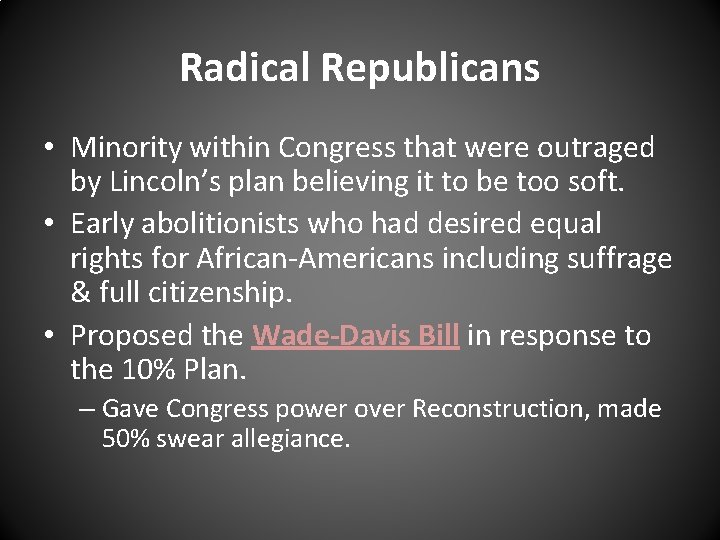 Radical Republicans

• Minority within Congress that were outraged by Lincoln's plan believing it to be too soft.

• Early abolitionists who had desired equal rights for African-Americans including suffrage & full citizenship.

• Proposed the Wade-Davis Bill in response to the 10% Plan.

– Gave Congress power over Reconstruction, made 50% swear allegiance.